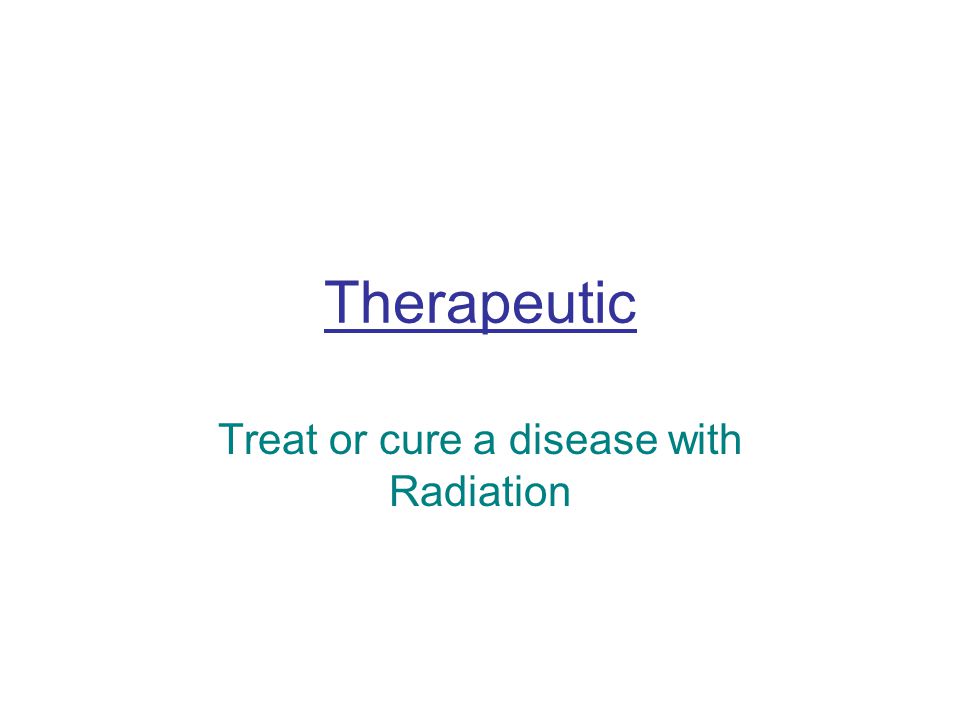 Therapeutic

Treat or cure a disease with Radiation